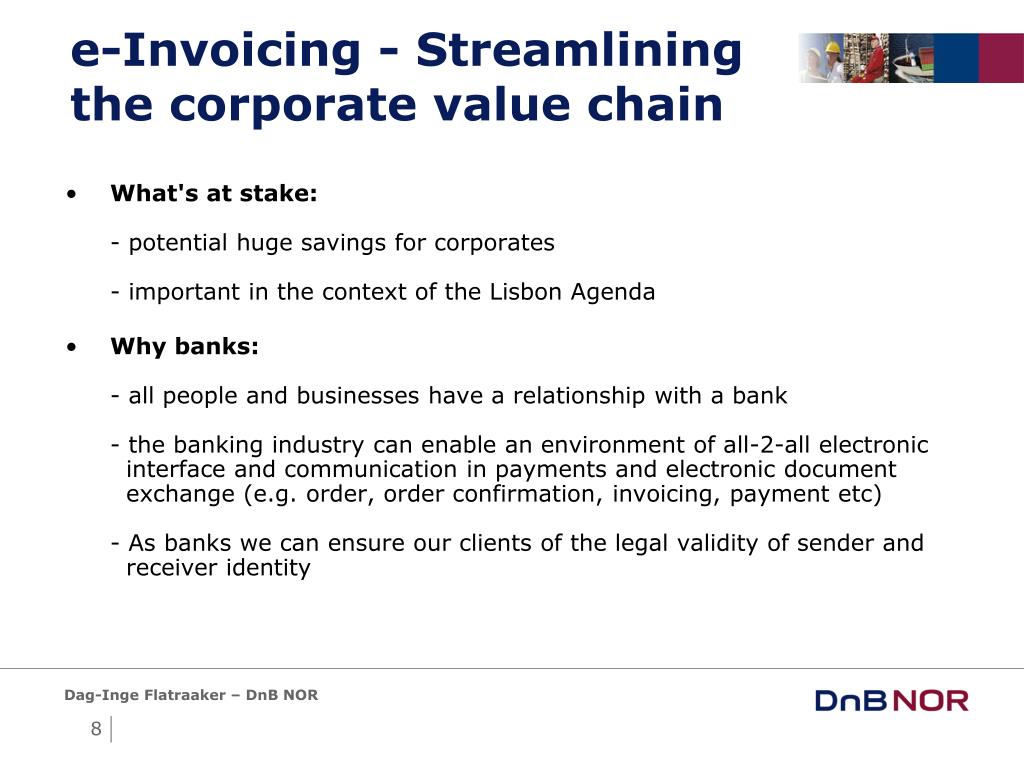 e-Invoicing - Streamlining the corporate value chain

• What's at stake:

- potential huge savings for corporates

- important in the context of the Lisbon Agenda

• Why banks:

- all people and businesses have a relationship with a bank

- the banking industry can enable an environment of all-2-all electronic interface and communication in payments and electronic document exchange (e.g. order, order confirmation, invoicing, payment etc)

- As banks we can ensure our clients of the legal validity of sender and receiver identity

Dag-Inge Flatraaker – DnB NOR

8

DnB NOR